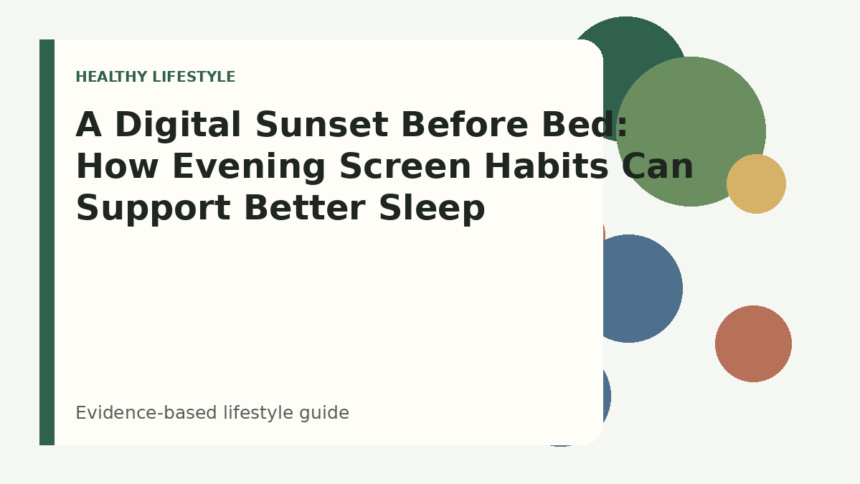 HEALTHY LIFESTYLE

A Digital Sunset Before Bed: How Evening Screen Habits Can Support Better Sleep

Evidence-based lifestyle guide